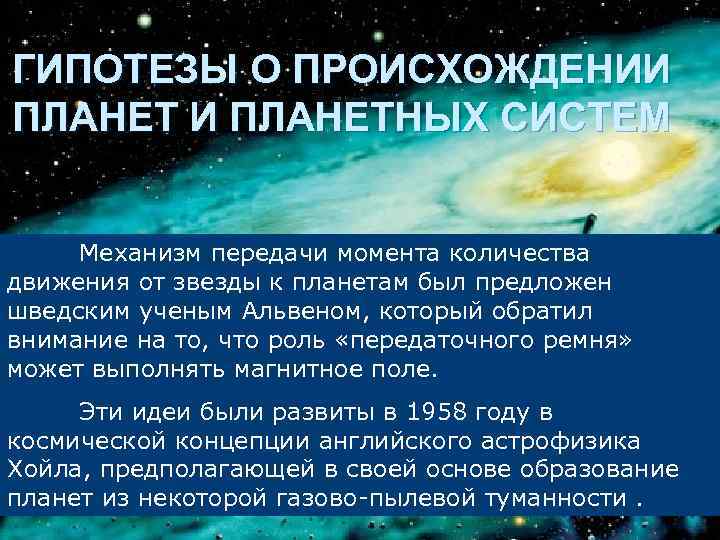 ГИПОТЕЗЫ О ПРОИСХОЖДЕНИИ ПЛАНЕТ И ПЛАНЕТНЫХ СИСТЕМ

Механизм передачи момента количества движения от звезды к планетам был предложен шведским ученым Альвеном, который обратил внимание на то, что роль «передаточного ремня» может выполнять магнитное поле.

Эти идеи были развиты в 1958 году в космической концепции английского астрофизика Хойла, предполагающей в своей основе образование планет из некоторой газово-пылевой туманности .